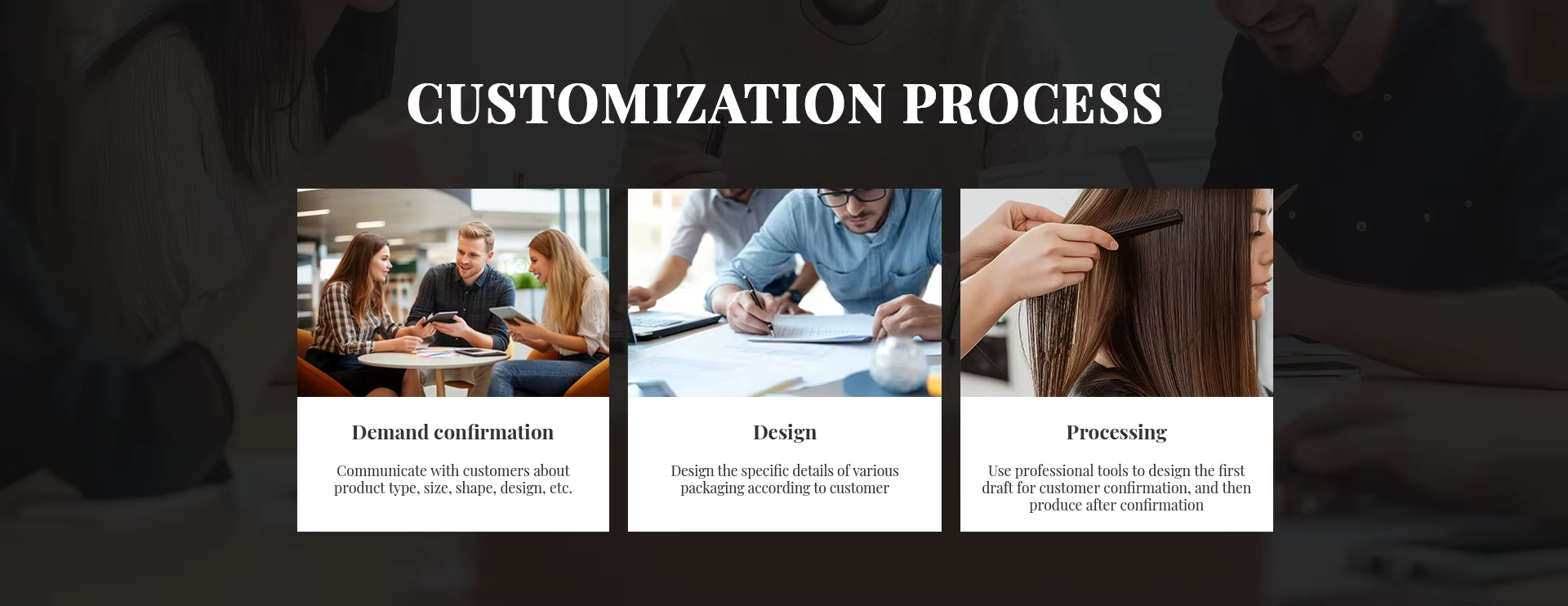 CUSTOMIZATION PROCESS

Demand confirmation

Communicate with customers about product type, size, shape, design, etc.

Design

Design the specific details of various packaging according to customer

Processing

Use professional tools to design the first draft for customer confirmation, and then produce after confirmation